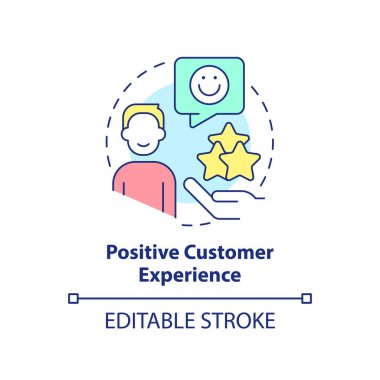 Positive Customer Experience

EDITABLE STROKE